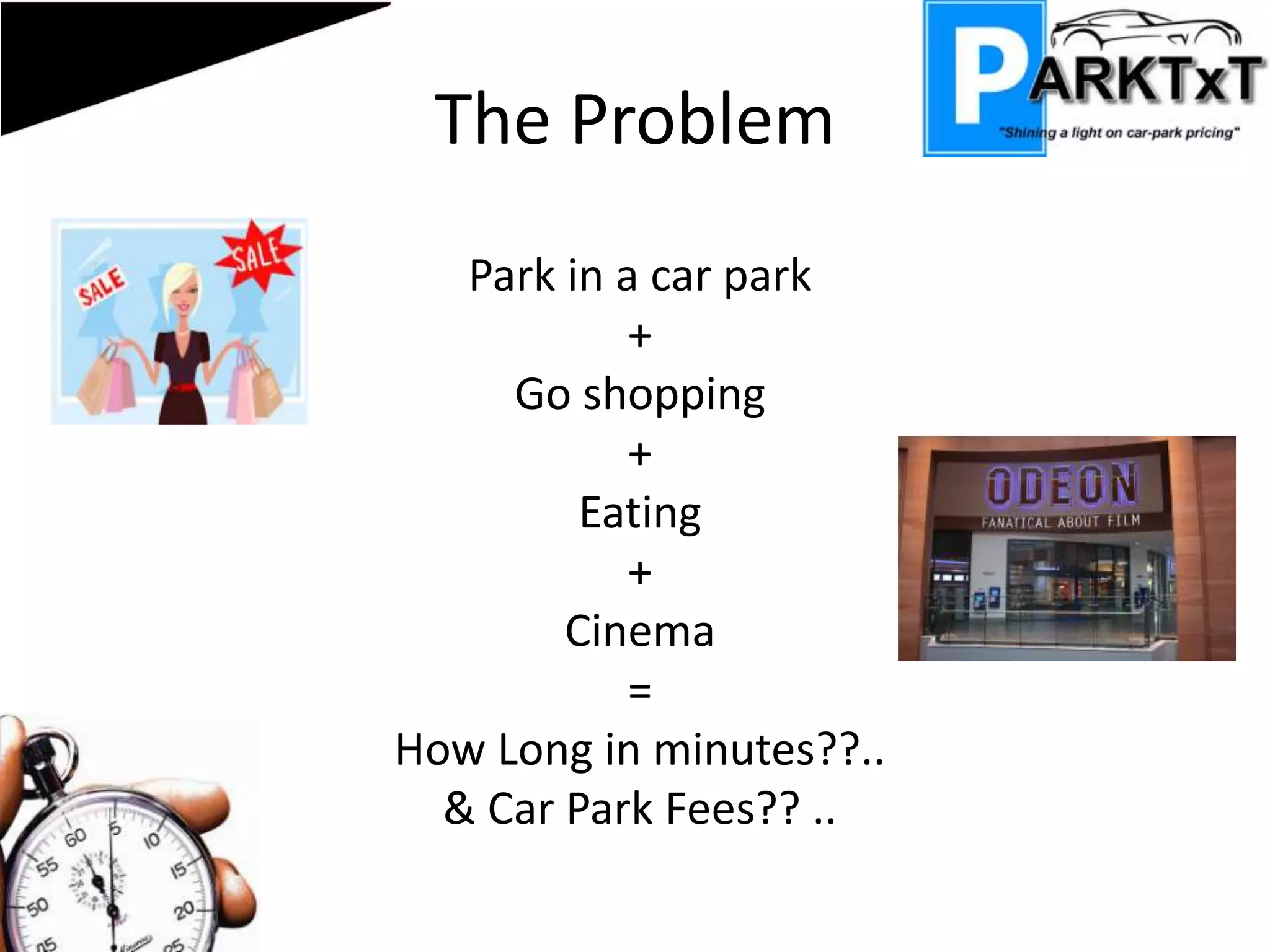 The Problem

PARKTxT
"Shining a light on car-park pricing"

SALE
SALE

Park in a car park
+
Go shopping
+
Eating
+
Cinema
=
How Long in minutes??..
& Car Park Fees?? ..

ODEON
FANATICAL ABOUT FILM

60 5 10 15 20 25 55 50 45